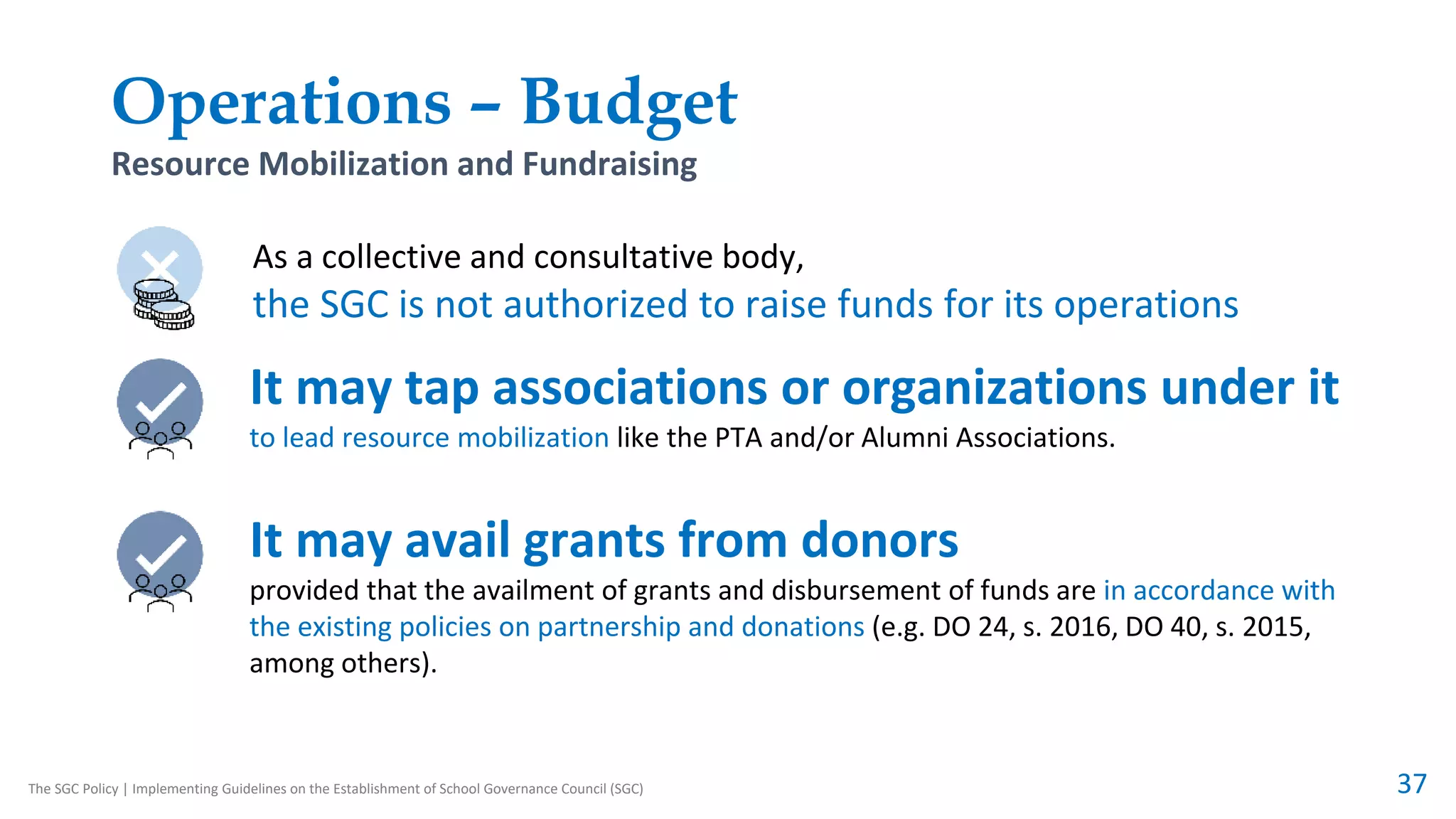 Operations – Budget
Resource Mobilization and Fundraising

As a collective and consultative body,
the SGC is not authorized to raise funds for its operations

It may tap associations or organizations under it
to lead resource mobilization like the PTA and/or Alumni Associations.

It may avail grants from donors
provided that the availment of grants and disbursement of funds are in accordance with the existing policies on partnership and donations (e.g. DO 24, s. 2016, DO 40, s. 2015, among others).

The SGC Policy | Implementing Guidelines on the Establishment of School Governance Council (SGC)

37